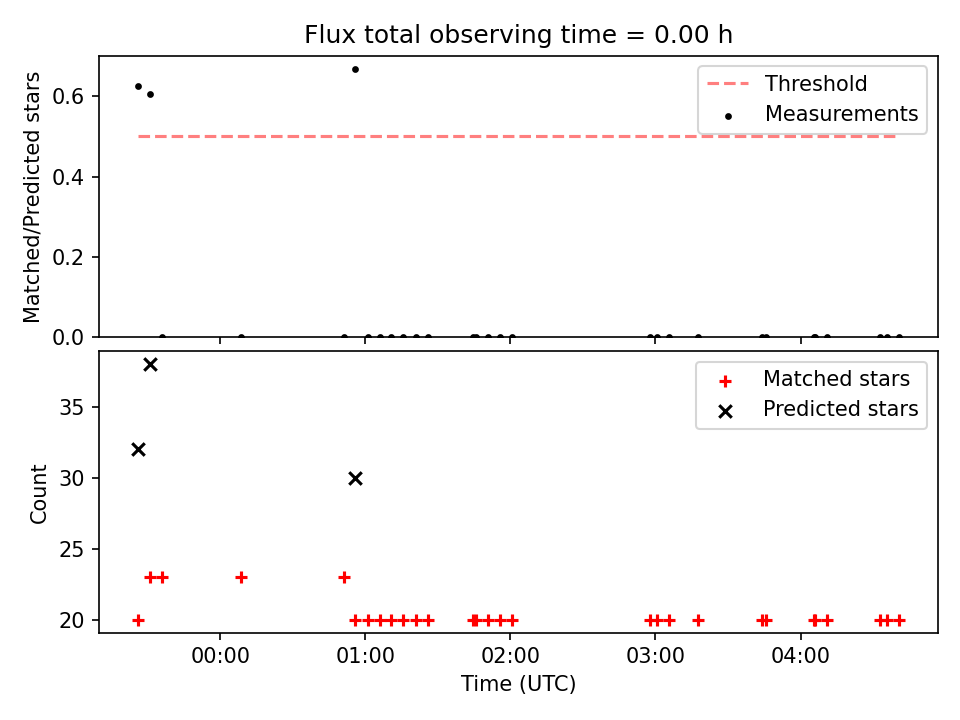 Flux total observing time = 0.00 h

Matched/Predicted stars

0.6
0.4
0.2
0.0

Threshold
Measurements

Count

35
30
25
20

Matched stars
Predicted stars

00:00
01:00
02:00
03:00
04:00

Time (UTC)